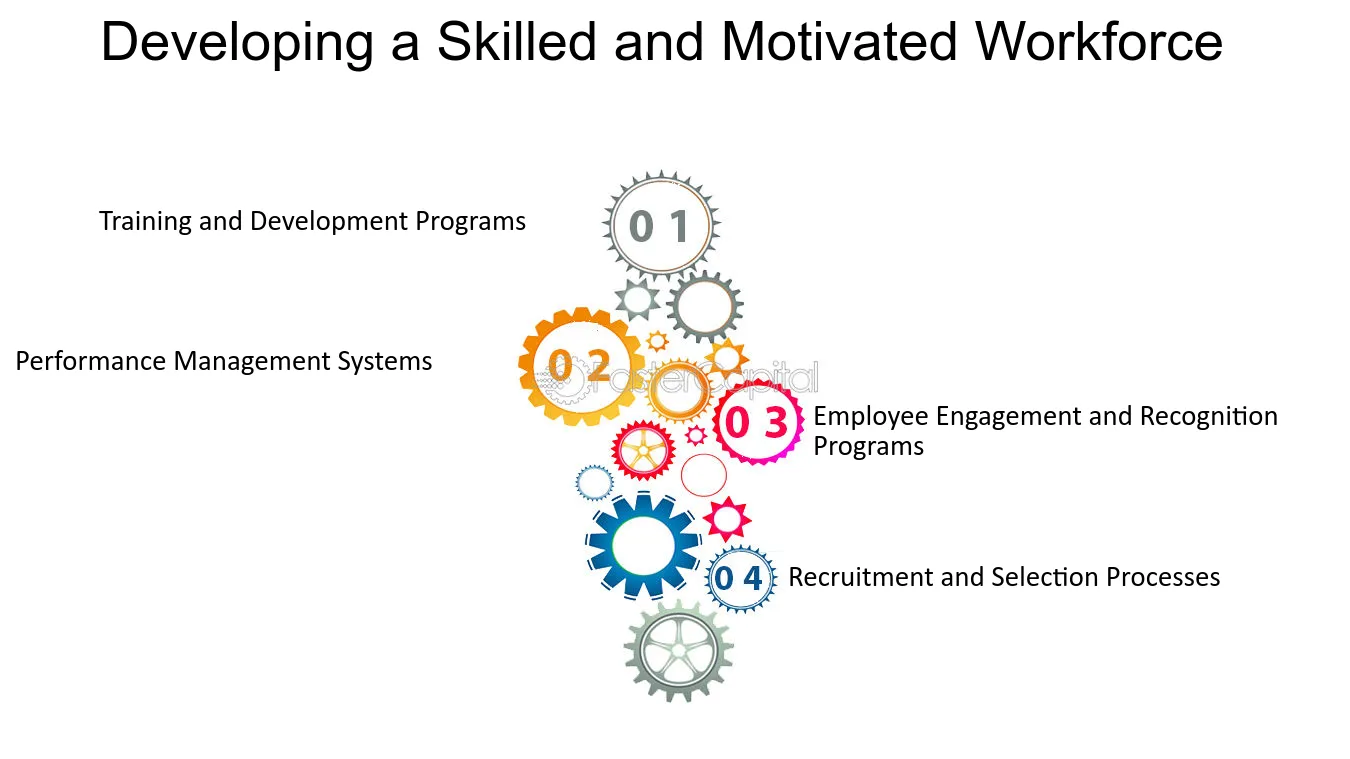 Developing a Skilled and Motivated Workforce

Training and Development Programs

0 1

Performance Management Systems

0 2

0 3

Employee Engagement and Recognition Programs

0 4

Recruitment and Selection Processes

FasterCapital